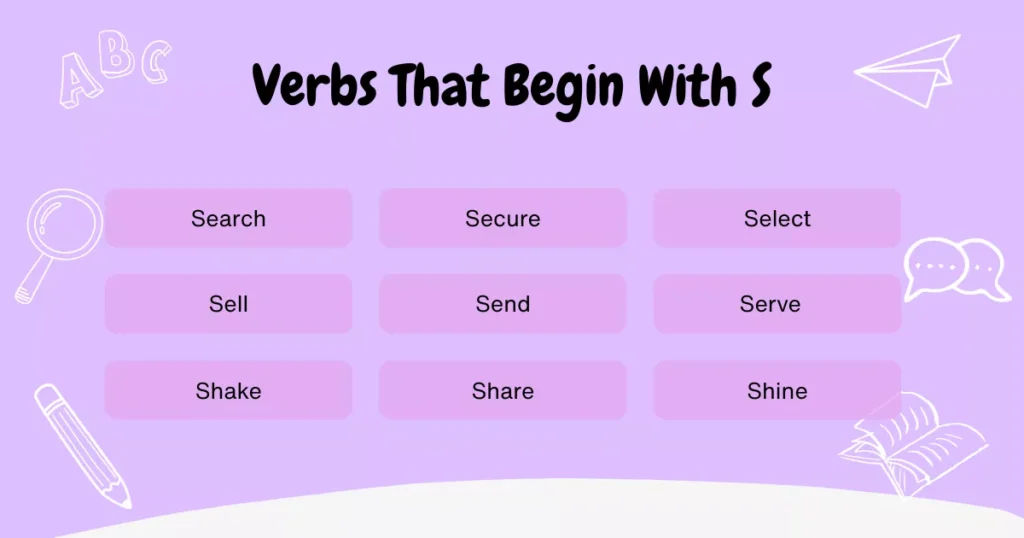 ABC

Verbs That Begin With S

Search

Secure

Select

Sell

Send

Serve

Shake

Share

Shine